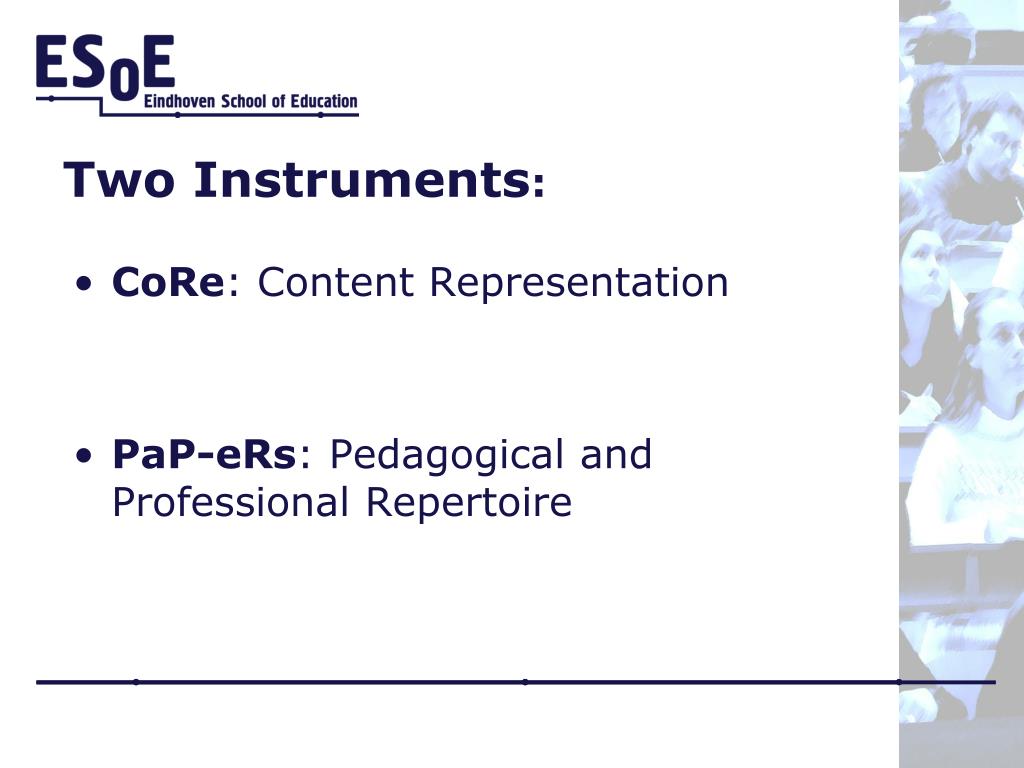 ESoE
Eindhoven School of Education

Two Instruments:

• CoRe: Content Representation

• PaP-eRs: Pedagogical and Professional Repertoire